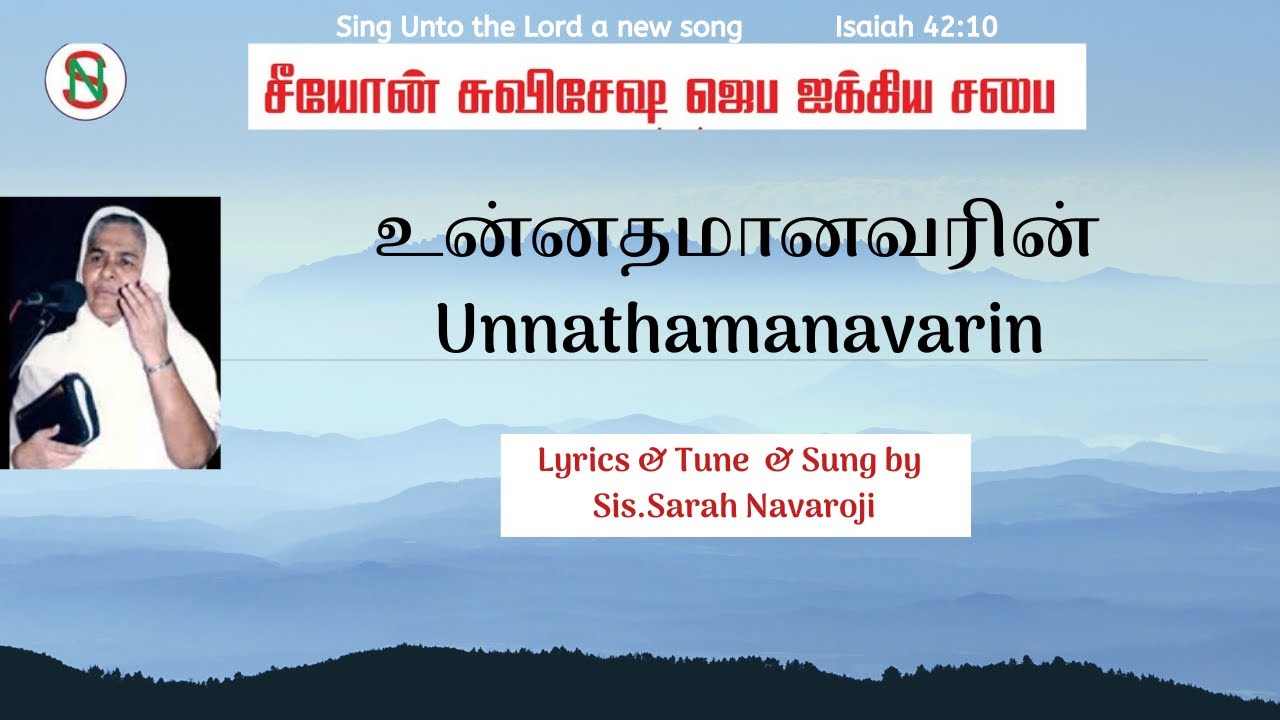 Sing Unto the Lord a new song Isaiah 42:10

SN

சீயோன் சுவிசேஷ ஜெப ஐக்கிய சபை

உன்னதமானவரின்
Unnathamanavarin

Lyrics & Tune & Sung by
Sis.Sarah Navaroji